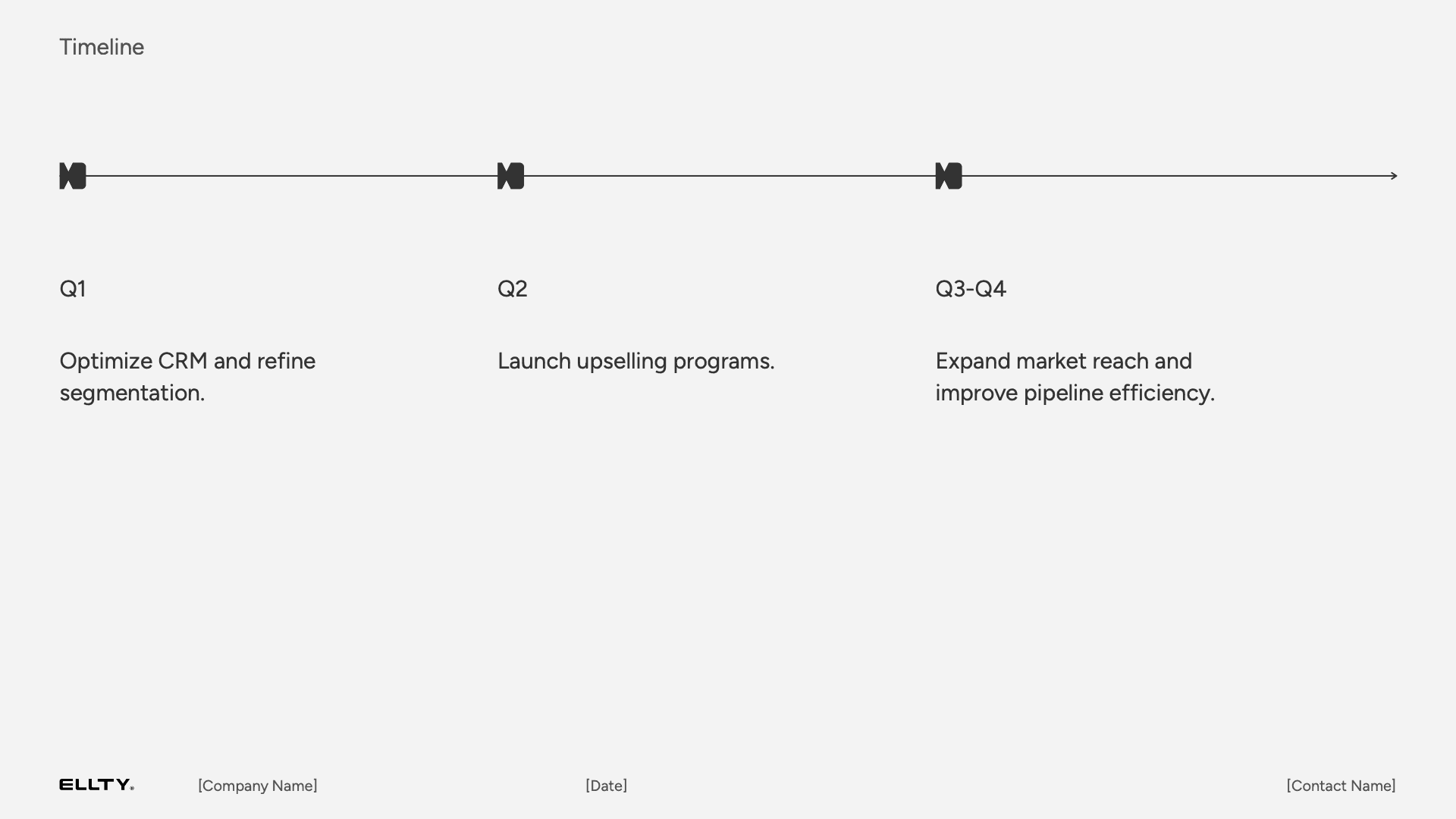 Timeline

Q1

Optimize CRM and refine segmentation.

Q2

Launch upselling programs.

Q3-Q4

Expand market reach and improve pipeline efficiency.

ELLTY.

[Company Name]

[Date]

[Contact Name]